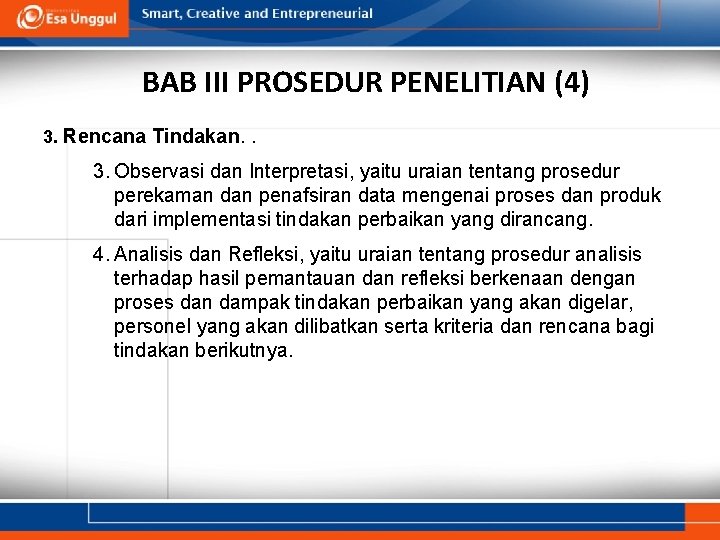 Esa Unggul

Smart, Creative and Entrepreneurial

BAB III PROSEDUR PENELITIAN (4)

3. Rencana Tindakan. .

3. Observasi dan Interpretasi, yaitu uraian tentang prosedur perekaman dan penafsiran data mengenai proses dan produk dari implementasi tindakan perbaikan yang dirancang.

4. Analisis dan Refleksi, yaitu uraian tentang prosedur analisis terhadap hasil pemantauan dan refleksi berkenaan dengan proses dan dampak tindakan perbaikan yang akan digelar, personel yang akan dilibatkan serta kriteria dan rencana bagi tindakan berikutnya.